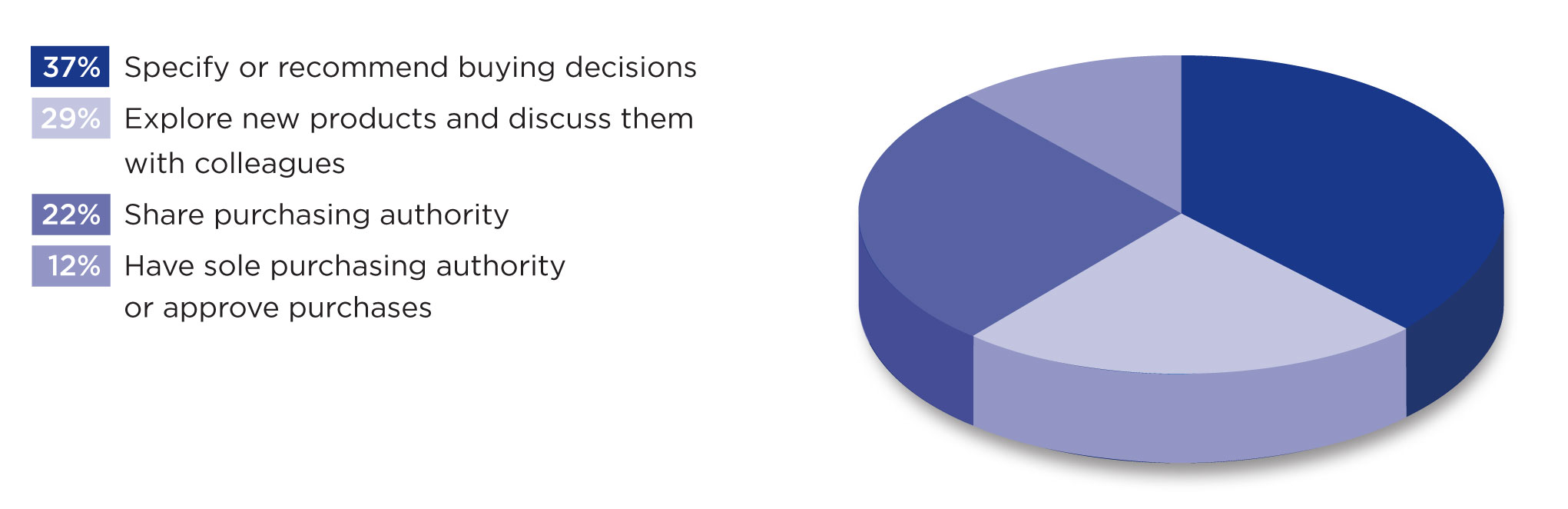 37% Specify or recommend buying decisions

29% Explore new products and discuss them with colleagues

22% Share purchasing authority

12% Have sole purchasing authority or approve purchases